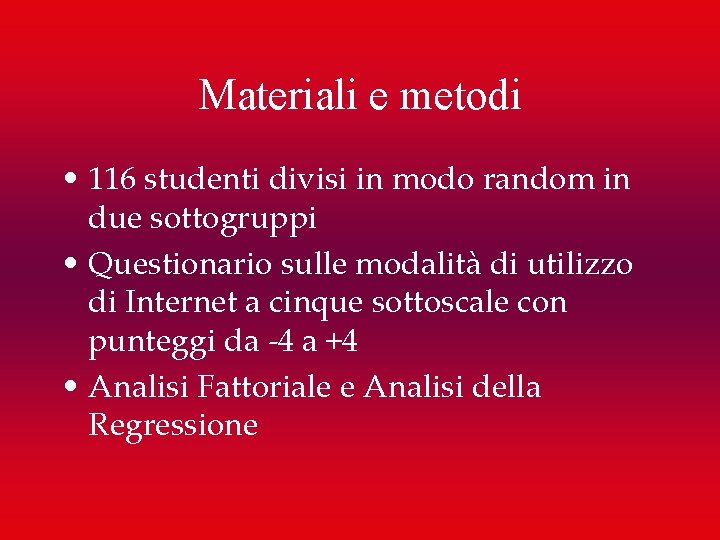 Materiali e metodi

• 116 studenti divisi in modo random in due sottogruppi
• Questionario sulle modalità di utilizzo di Internet a cinque sottoscale con punteggi da -4 a +4
• Analisi Fattoriale e Analisi della Regressione